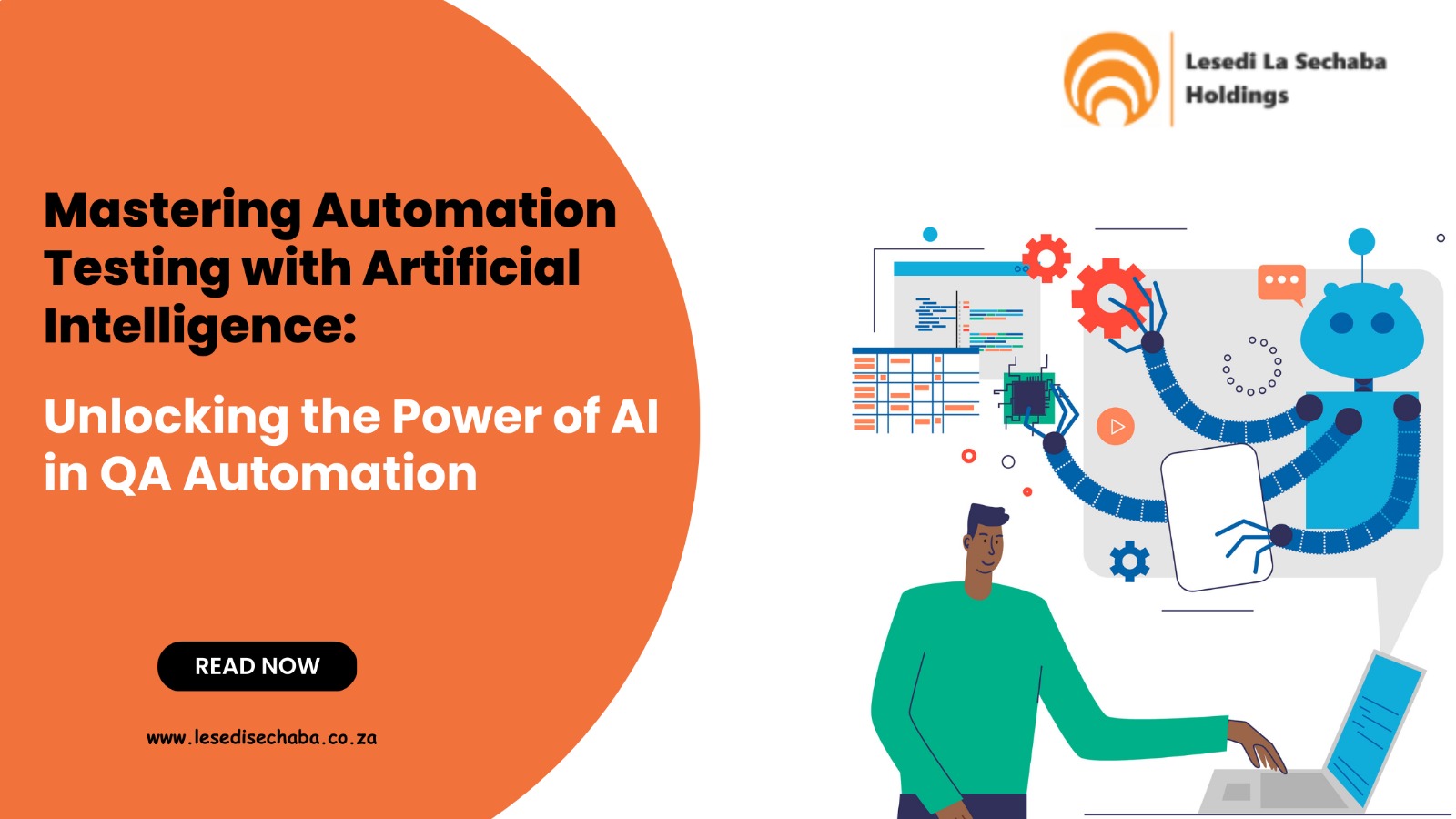 Lesedi La Sechaba Holdings

Mastering Automation Testing with Artificial Intelligence:

Unlocking the Power of AI in QA Automation

READ NOW

www.lesedisechaba.co.za